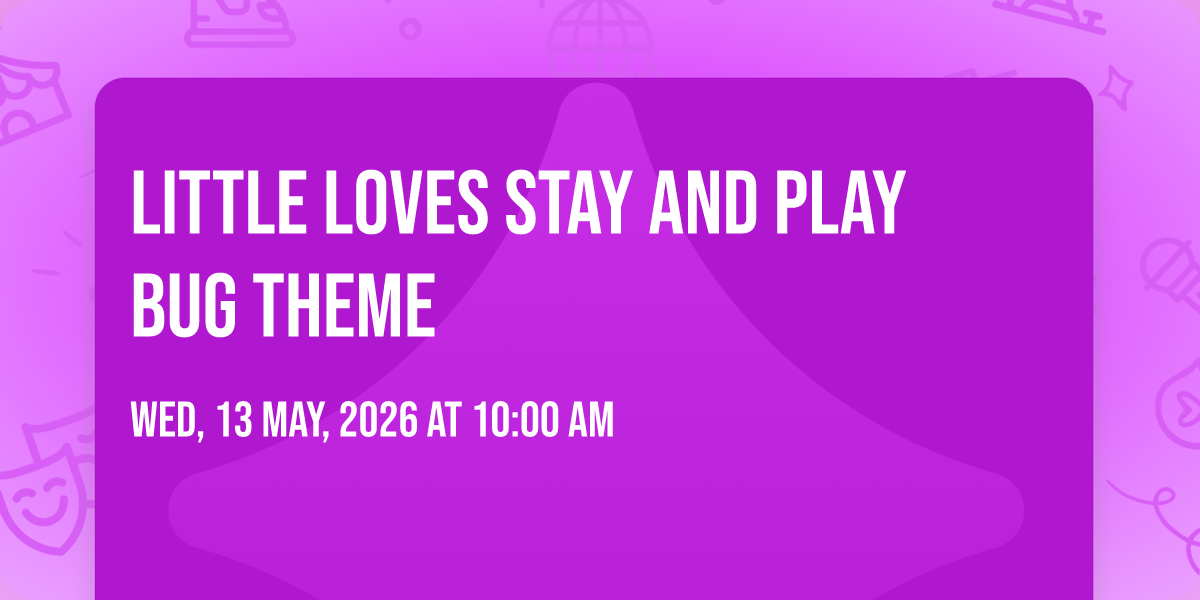 LITTLE LOVES STAY AND PLAY BUG THEME

WED, 13 MAY, 2026 AT 10:00 AM